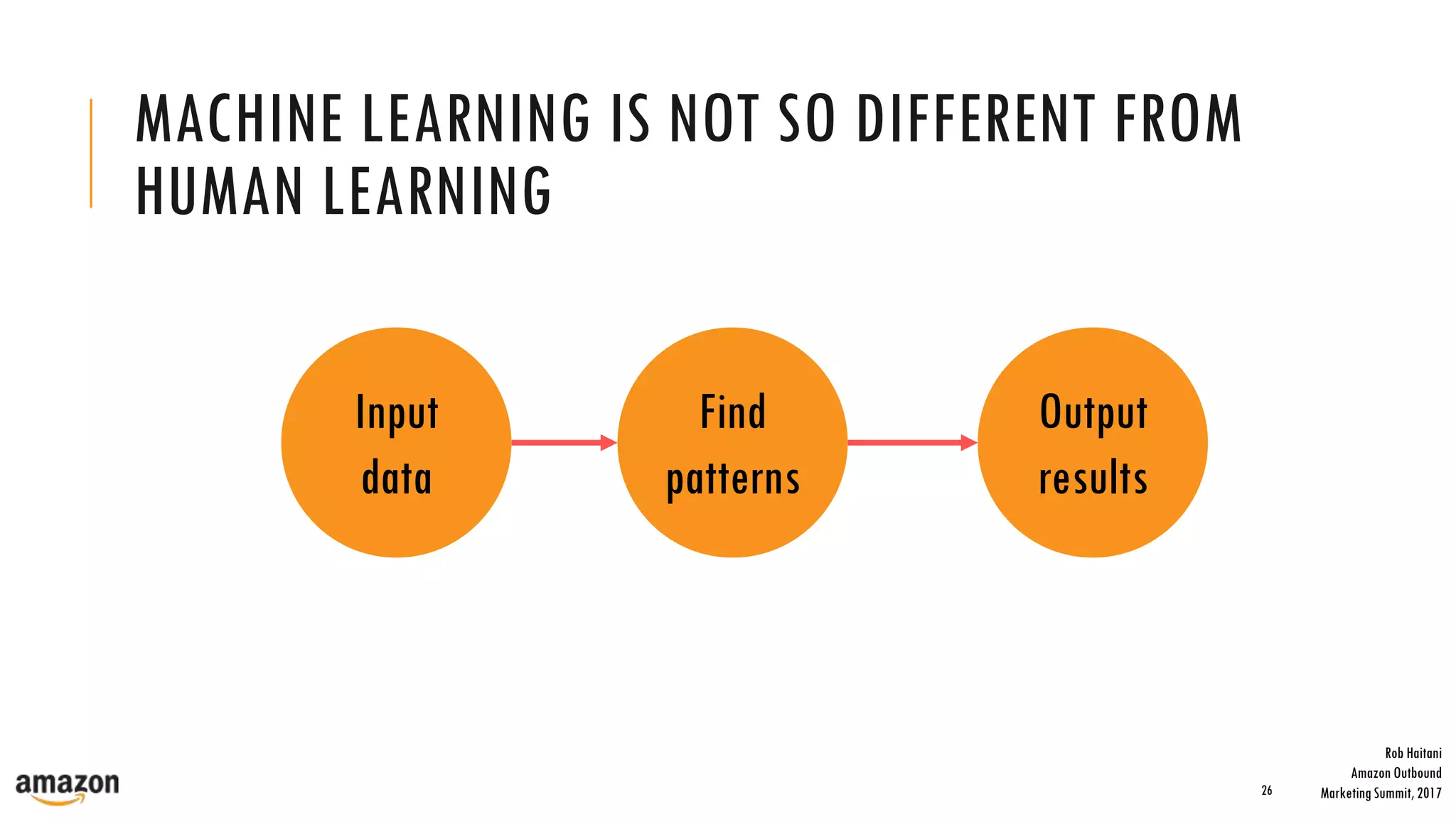 MACHINE LEARNING IS NOT SO DIFFERENT FROM HUMAN LEARNING

Input data

Find patterns

Output results

amazon

26

Rob Haitani
Amazon Outbound
Marketing Summit, 2017